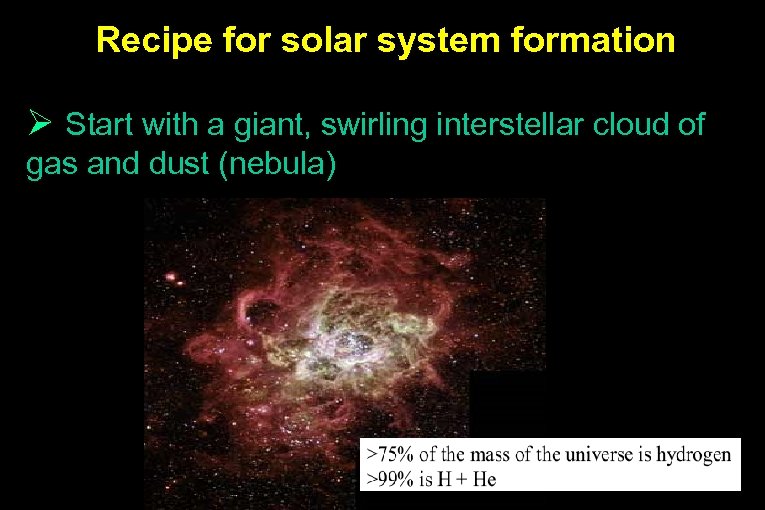 Recipe for solar system formation

➢ Start with a giant, swirling interstellar cloud of gas and dust (nebula)

>75% of the mass of the universe is hydrogen
>99% is H + He